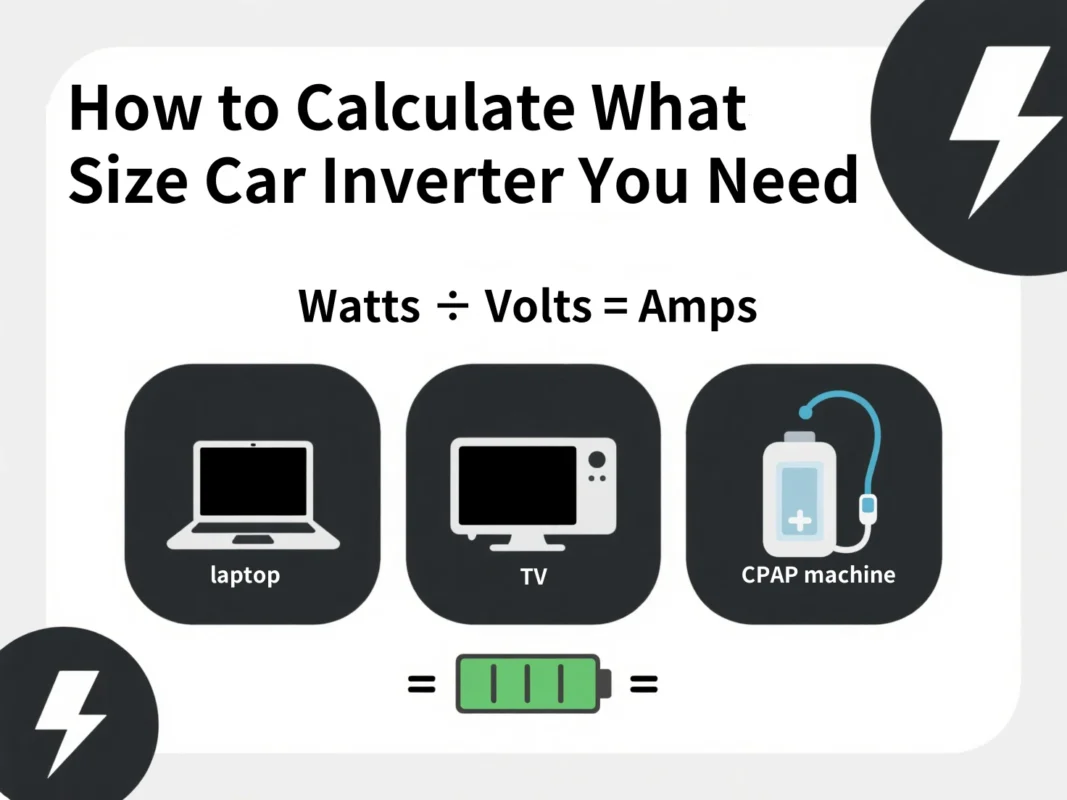 How to Calculate What Size Car Inverter You Need

Watts ÷ Volts = Amps

laptop

TV

CPAP machine

= =